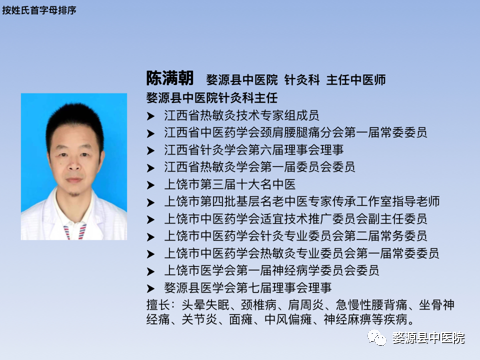 按姓氏首字母排序

陈满朝 婺源县中医院 针灸科 主任中医师

婺源县中医院针灸科主任

➤ 江西省热敏灸技术专家组成员
➤ 江西省中医药学会颈肩腰腿痛分会第一届常委委员
➤ 江西省针灸学会第六届理事会理事
➤ 江西省热敏灸学会第一届委员会委员
➤ 上饶市第三届十大名中医
➤ 上饶市第四批基层名老中医专家传承工作室指导老师
➤ 上饶市中医药学会适宜技术推广委员会副主任委员
➤ 上饶市中医药学会针灸专业委员会第二届常务委员
➤ 上饶市中医药学会热敏灸专业委员会第一届常委委员
➤ 上饶市医学会第一届神经病学委员会委员
➤ 婺源县医学会第七届理事会理事

擅长：头晕失眠、颈椎病、肩周炎、急慢性腰背痛、坐骨神经痛、关节炎、面瘫、中风偏瘫、神经麻痹等疾病。

婺源县中医院